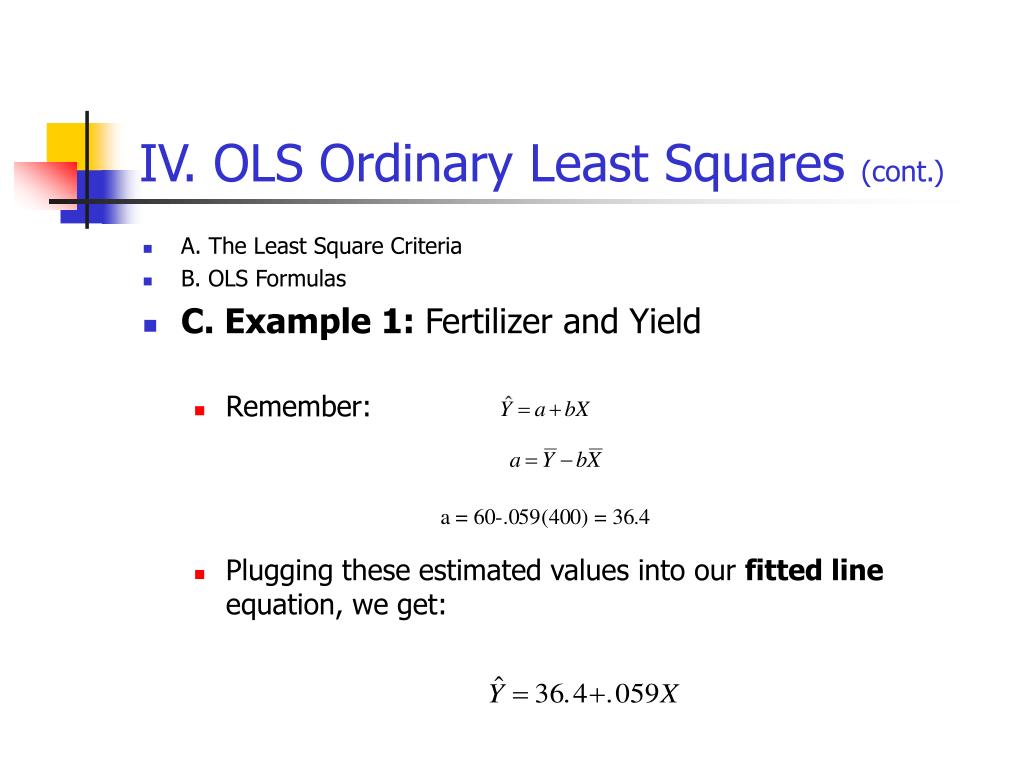 IV. OLS Ordinary Least Squares (cont.)

A. The Least Square Criteria

B. OLS Formulas

C. Example 1: Fertilizer and Yield

Remember: $\hat{Y} = a + bX$

$a = \overline{Y} - b\overline{X}$

a = 60-.059(400) = 36.4

Plugging these estimated values into our fitted line equation, we get:

$\hat{Y} = 36.4 + .059X$